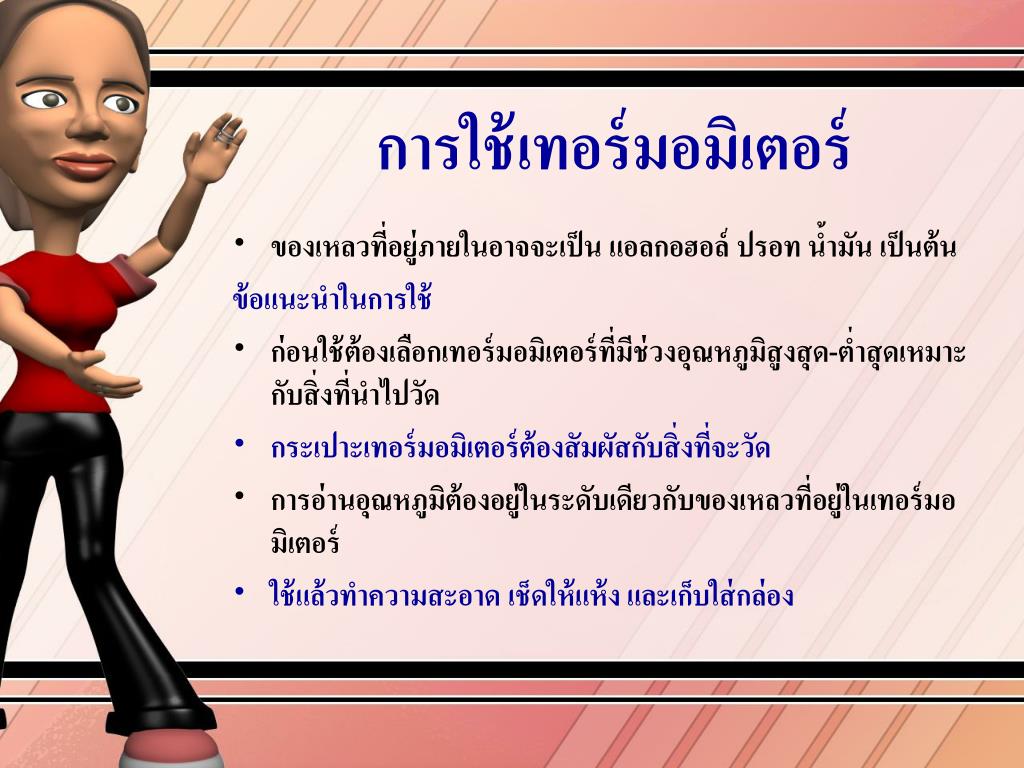 การใช้เทอร์มอมิเตอร์

• ของเหลวที่อยู่ภายในอาจจะเป็น แอลกอฮอล์ ปรอท น้ำมัน เป็นต้น

ข้อแนะนำในการใช้

• ก่อนใช้ต้องเลือกเทอร์มอมิเตอร์ที่มีช่วงอุณหภูมิสูงสุด-ต่ำสุดเหมาะกับสิ่งที่นำไปวัด

• กระเปาะเทอร์มอมิเตอร์ต้องสัมผัสกับสิ่งที่จะวัด

• การอ่านอุณหภูมิต้องอยู่ในระดับเดียวกับของเหลวที่อยู่ในเทอร์มอมิเตอร์

• ใช้แล้วทำความสะอาด เช็ดให้แห้ง และเก็บใส่กล่อง